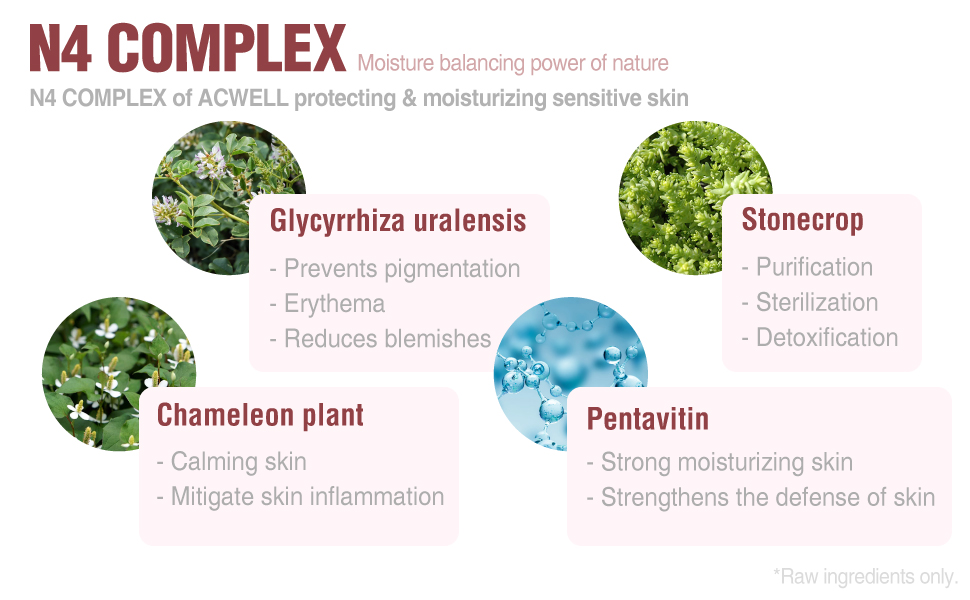 N4 COMPLEX Moisture balancing power of nature

N4 COMPLEX of ACWELL protecting & moisturizing sensitive skin

Glycyrrhiza uralensis
- Prevents pigmentation
- Erythema
- Reduces blemishes

Stonecrop
- Purification
- Sterilization
- Detoxification

Chameleon plant
- Calming skin
- Mitigate skin inflammation

Pentavitin
- Strong moisturizing skin
- Strengthens the defense of skin

*Raw ingredients only.